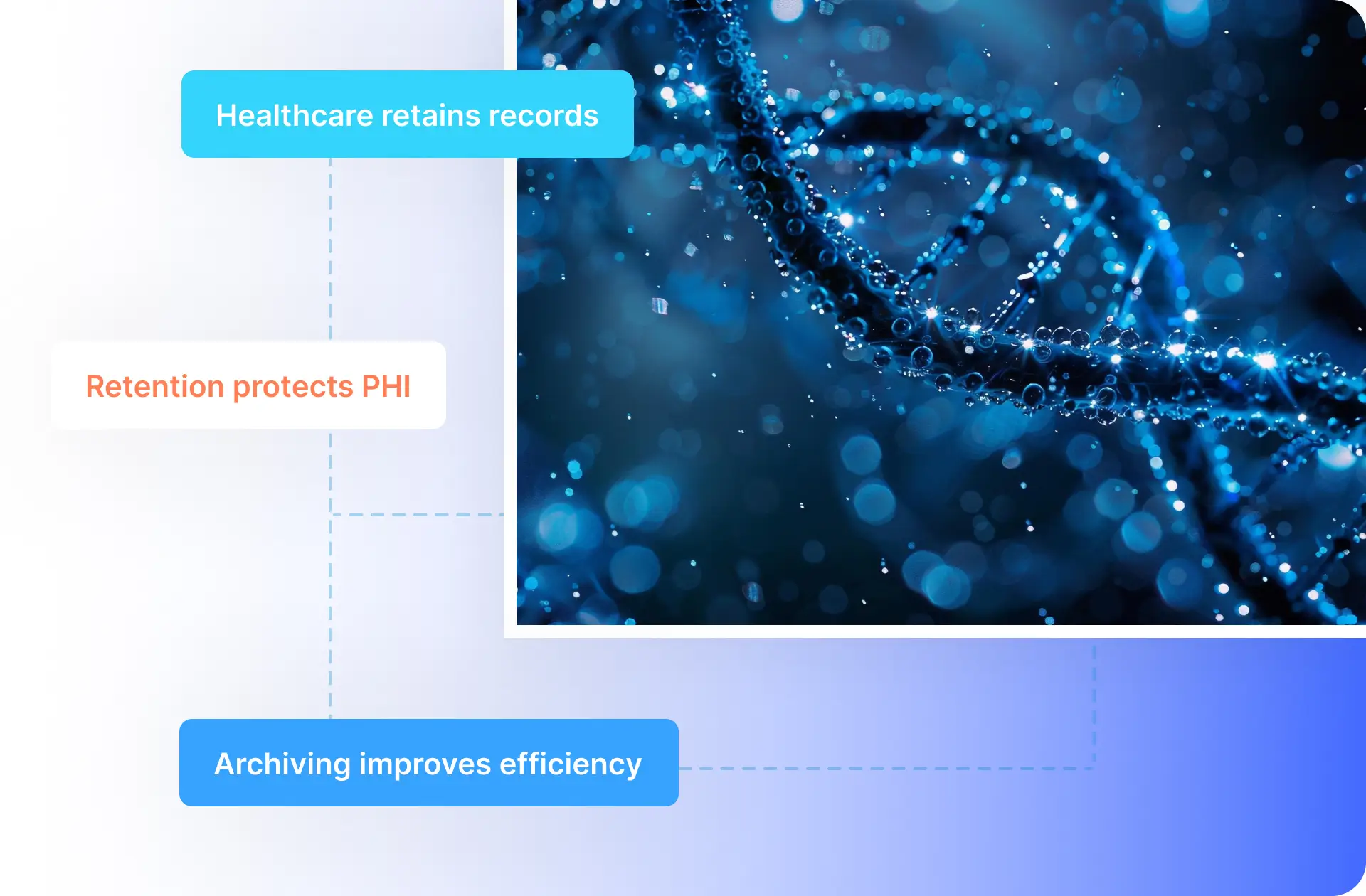 Healthcare retains records

Retention protects PHI

Archiving improves efficiency